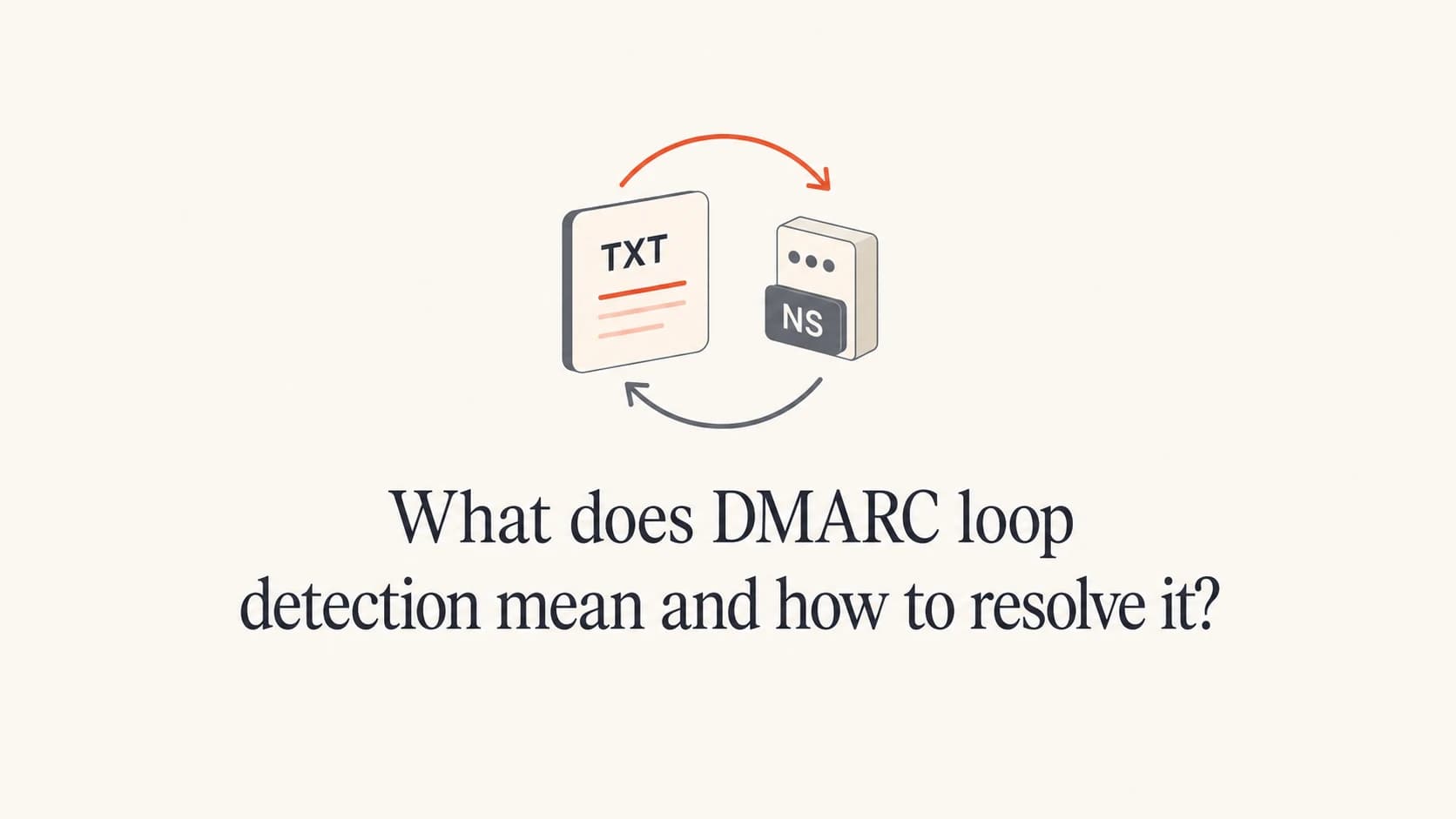 TXT

NS

What does DMARC loop detection mean and how to resolve it?